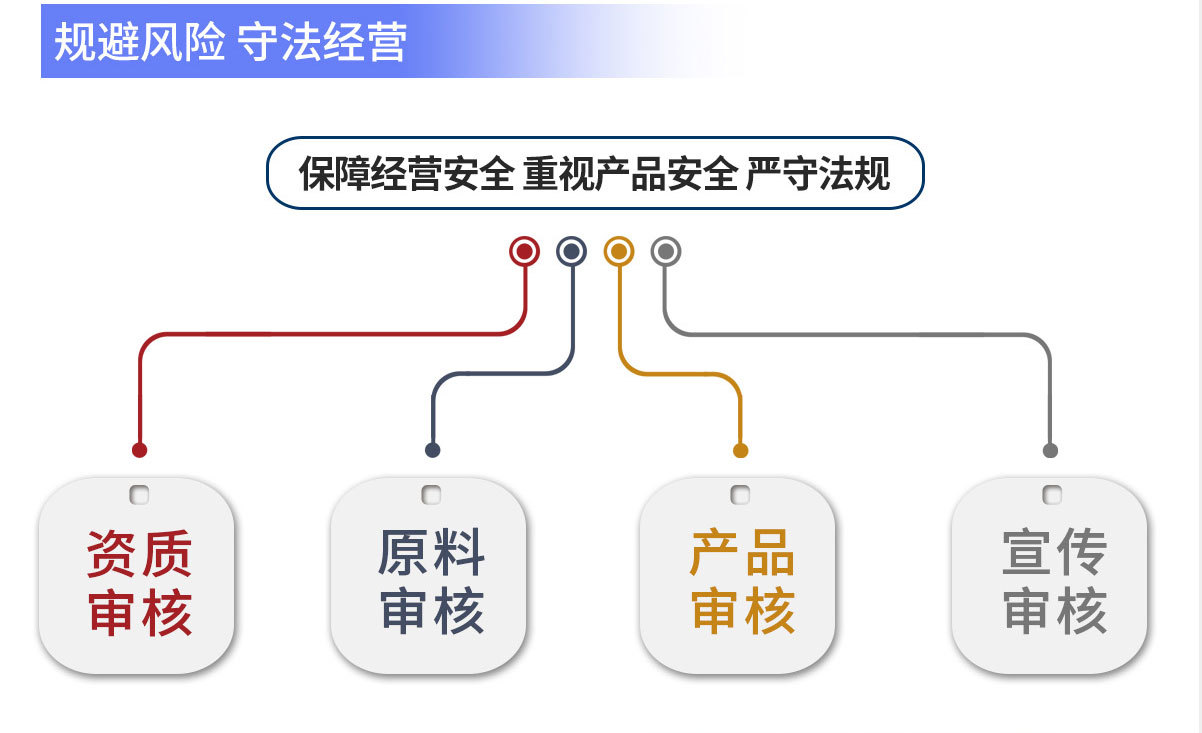 规避风险 守法经营

保障经营安全 重视产品安全 严守法规

资质审核

原料审核

产品审核

宣传审核